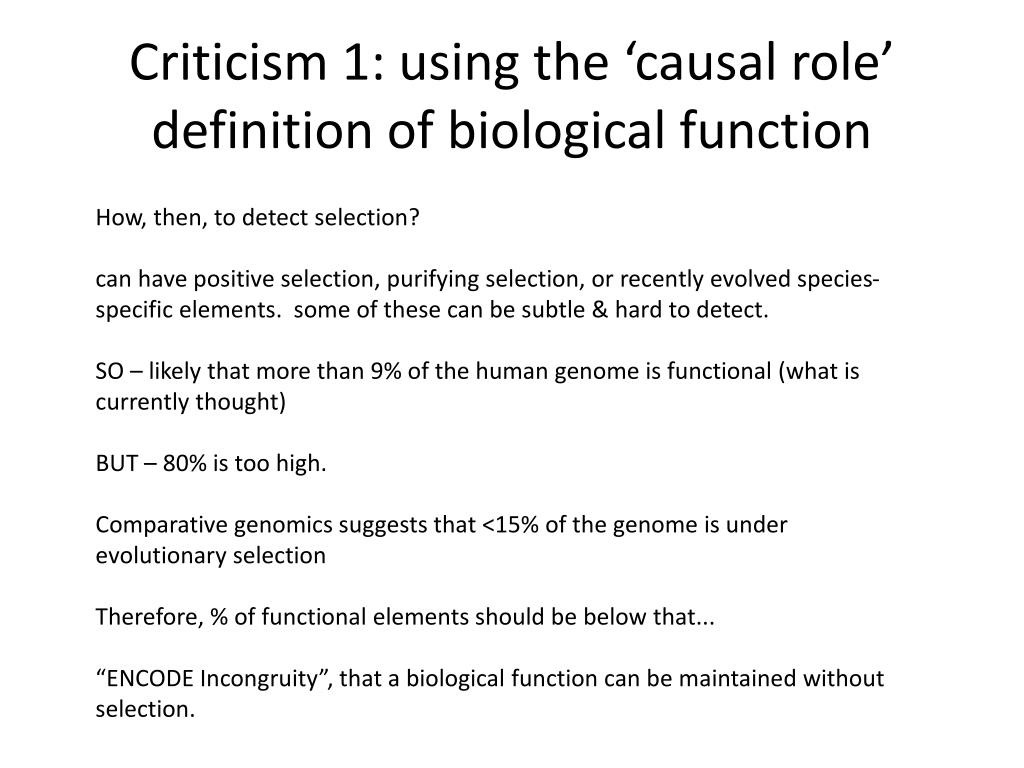 Criticism 1: using the ‘causal role’ definition of biological function

How, then, to detect selection?

can have positive selection, purifying selection, or recently evolved species-specific elements. some of these can be subtle & hard to detect.

SO – likely that more than 9% of the human genome is functional (what is currently thought)

BUT – 80% is too high.

Comparative genomics suggests that <15% of the genome is under evolutionary selection

Therefore, % of functional elements should be below that...

“ENCODE Incongruity”, that a biological function can be maintained without selection.